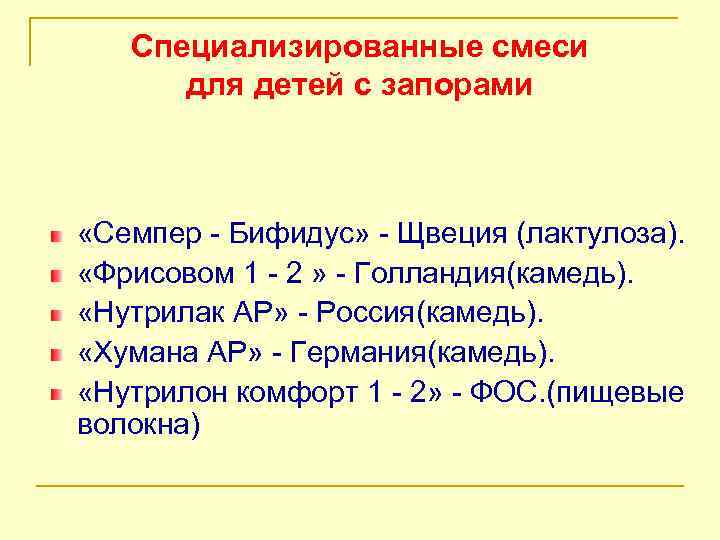 Специализированные смеси для детей с запорами

«Семпер - Бифидус» - Щвеция (лактулоза).
«Фрисовом 1 - 2 » - Голландия(камедь).
«Нутрилак АР» - Россия(камедь).
«Хумана АР» - Германия(камедь).
«Нутрилон комфорт 1 - 2» - ФОС.(пищевые волокна)